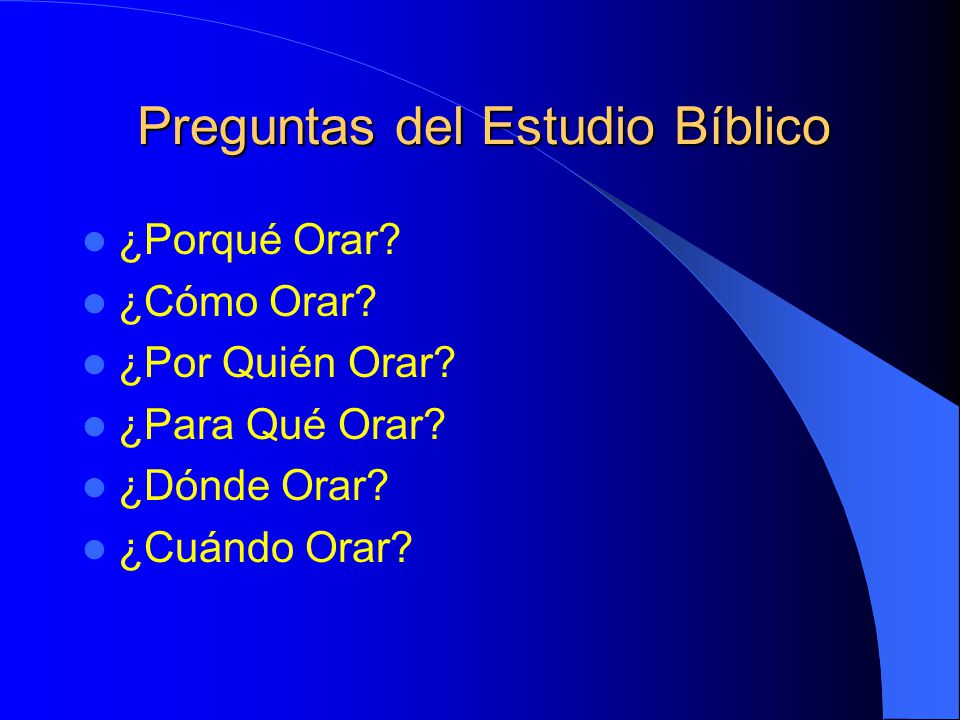 Preguntas del Estudio Bíblico

- ¿Porqué Orar?
- ¿Cómo Orar?
- ¿Por Quién Orar?
- ¿Para Qué Orar?
- ¿Dónde Orar?
- ¿Cuándo Orar?